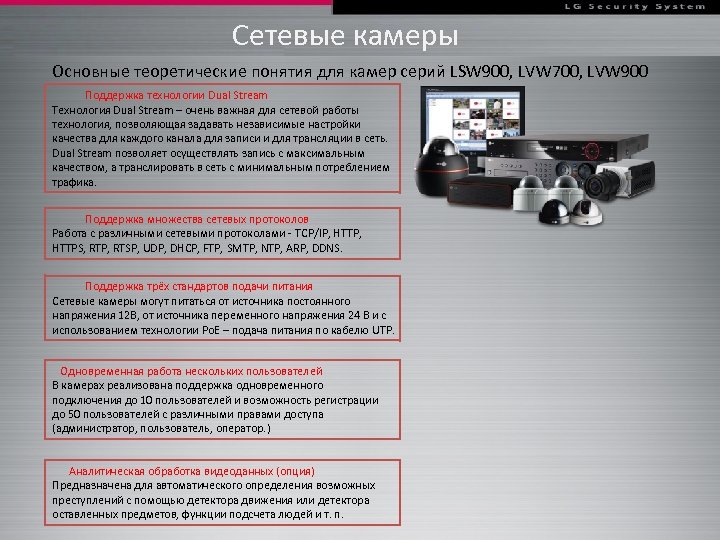 LG Security System

Сетевые камеры

Основные теоретические понятия для камер серий LSW900, LVW700, LVW900

Поддержка технологии Dual Stream
Технология Dual Stream – очень важная для сетевой работы технология, позволяющая задавать независимые настройки качества для каждого канала для записи и для трансляции в сеть. Dual Stream позволяет осуществлять запись с максимальным качеством, а транслировать в сеть с минимальным потреблением трафика.

Поддержка множества сетевых протоколов
Работа с различными и сетевыми протоколами - TCP/IP, HTTP, HTTPS, RTP, RTSP, UDP, DHCP, FTP, SMTP, NTP, ARP, DDNS.

Поддержка трёх стандартов подачи питания
Сетевые камеры могут питаться от источника постоянного напряжения 12В, от источника переменного напряжения 24 В и с использованием технологии PoE – подача питания по кабелю UTP.

Одновременная работа нескольких пользователей
В камерах реализована поддержка одновременного подключения до 10 пользователей и возможность регистрации до 50 пользователей с различными правами доступа (администратор, пользователь, оператор.)

Аналитическая обработка видеоданных (опция)
Предназначена для автоматического определения возможных преступлений с помощью детектора движения или детектора оставленных предметов, функции подсчета людей и т. п.